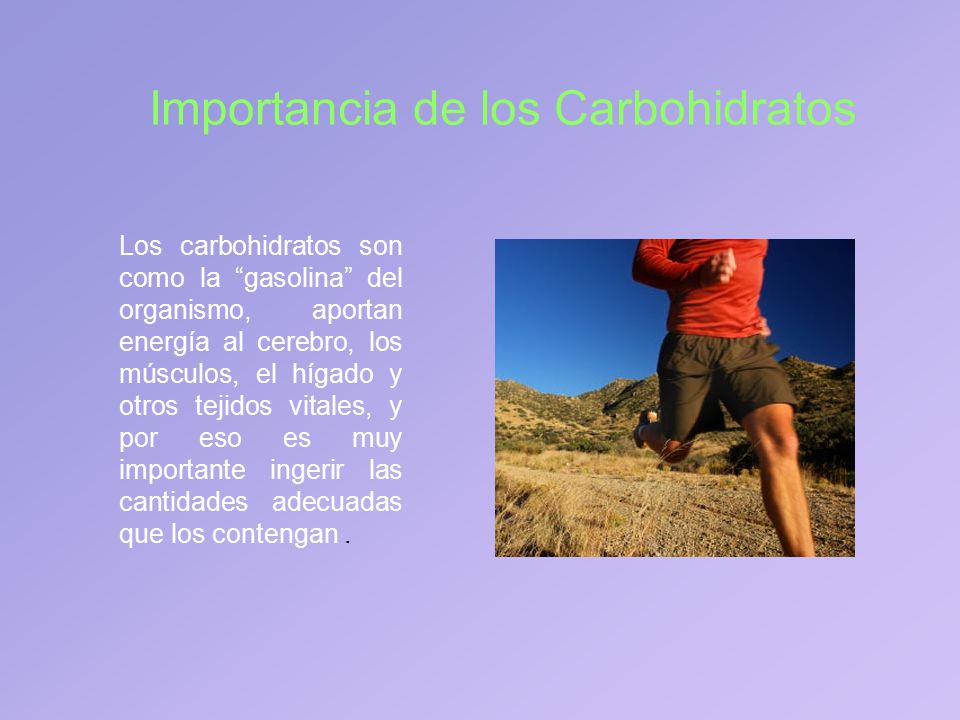 Importancia de los Carbohidratos

Los carbohidratos son como la “gasolina” del organismo, aportan energía al cerebro, los músculos, el hígado y otros tejidos vitales, y por eso es muy importante ingerir las cantidades adecuadas que los contengan .